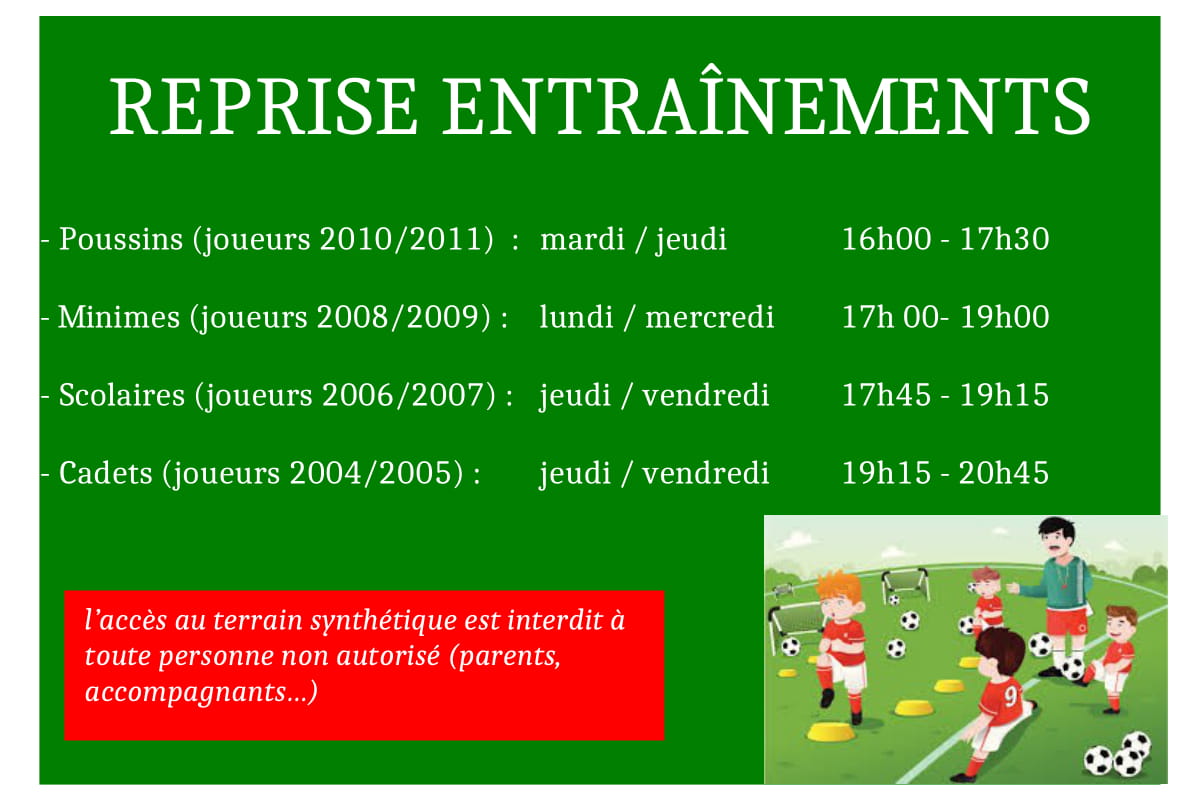 REPRISE ENTRAÎNEMENTS

- Poussins (joueurs 2010/2011) : mardi / jeudi 16h00 - 17h30

- Minimes (joueurs 2008/2009) : lundi / mercredi 17h 00- 19h00

- Scolaires (joueurs 2006/2007) : jeudi / vendredi 17h45 - 19h15

- Cadets (joueurs 2004/2005) : jeudi / vendredi 19h15 - 20h45

l'accès au terrain synthétique est interdit à toute personne non autorisé (parents, accompagnants...)

9